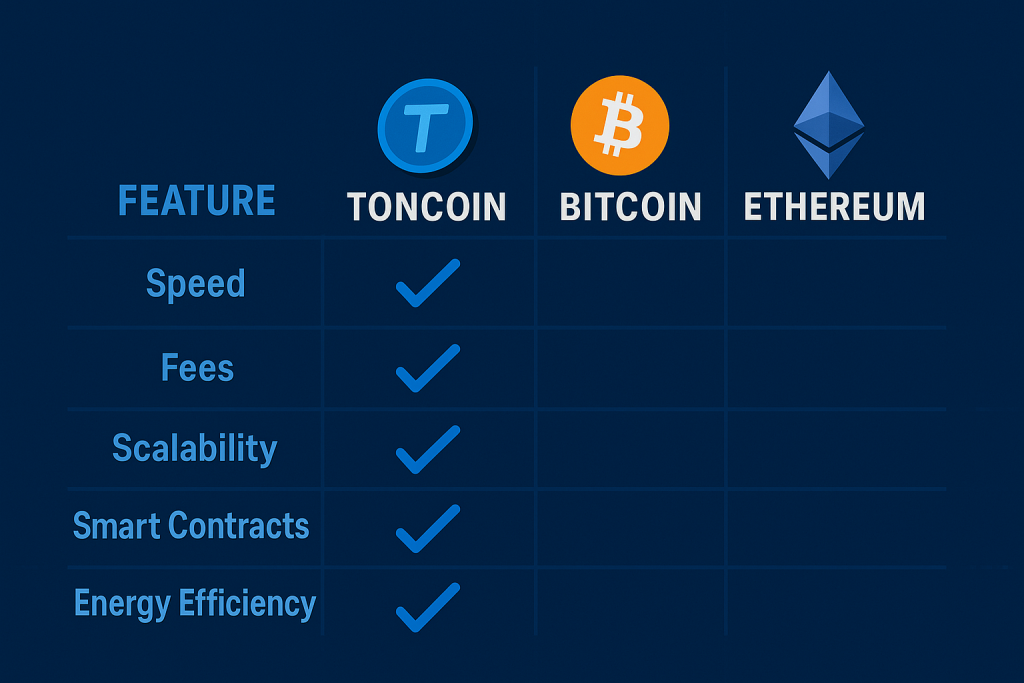 | FEATURE | TONCOIN | BITCOIN | ETHEREUM |
|---|---|---|---|
| Speed | ✓ | | |
| Fees | ✓ | | |
| Scalability | ✓ | | |
| Smart Contracts | ✓ | | |
| Energy Efficiency | ✓ | | |